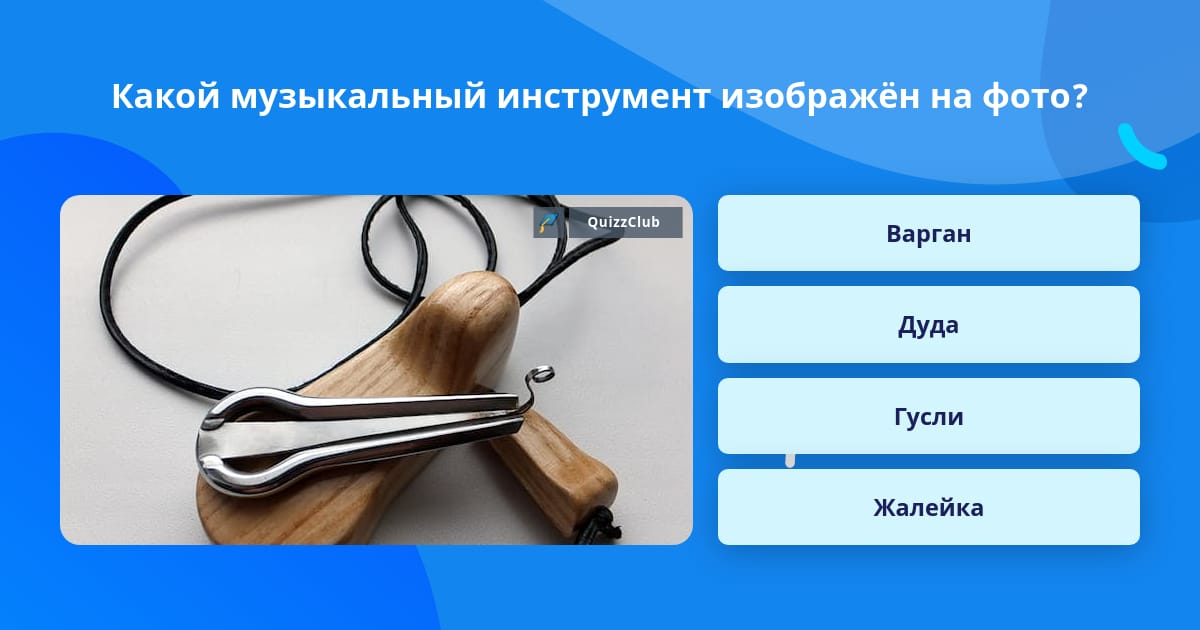 Какой музыкальный инструмент изображён на фото?

QuizzClub

Варган

Дуда

Гусли

Жалейка